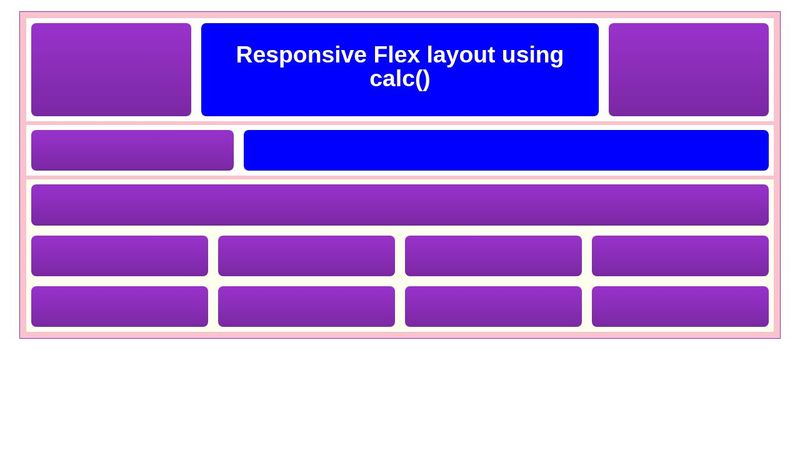 Responsive Flex layout using calc()